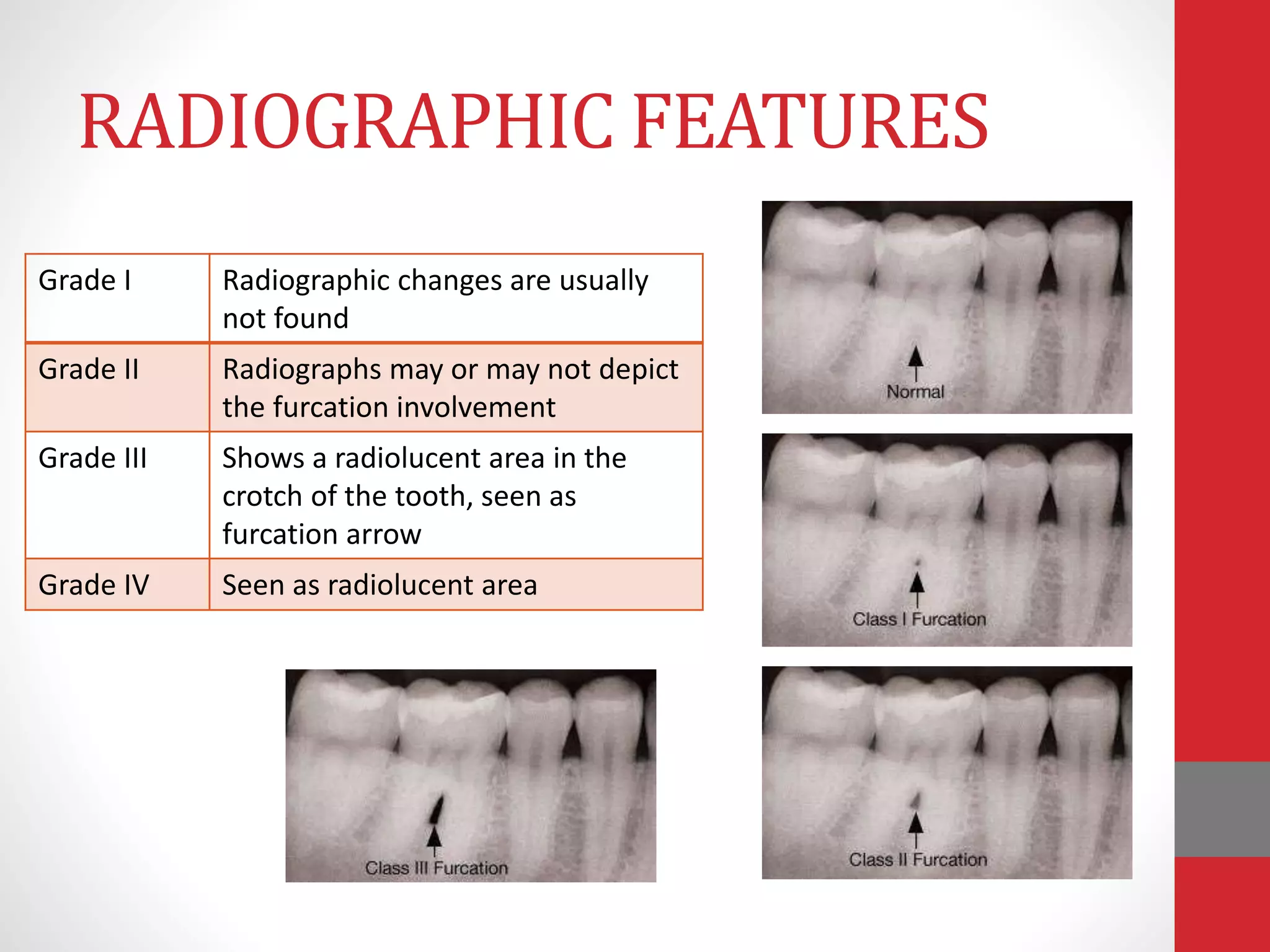 RADIOGRAPHIC FEATURES

| Grade I | Radiographic changes are usually not found |
|---|---|
| Grade II | Radiographs may or may not depict the furcation involvement |
| Grade III | Shows a radiolucent area in the crotch of the tooth, seen as furcation arrow |
| Grade IV | Seen as radiolucent area |

Normal

Class I Furcation

Class III Furcation

Class II Furcation